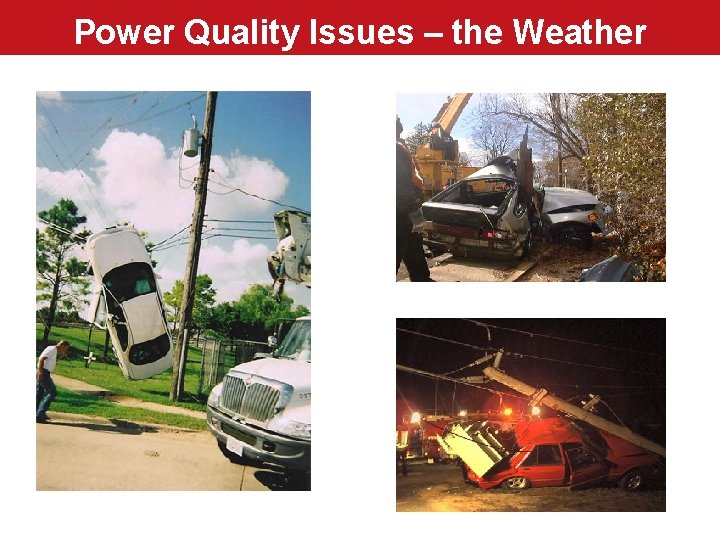 Power Quality Issues – the Weather